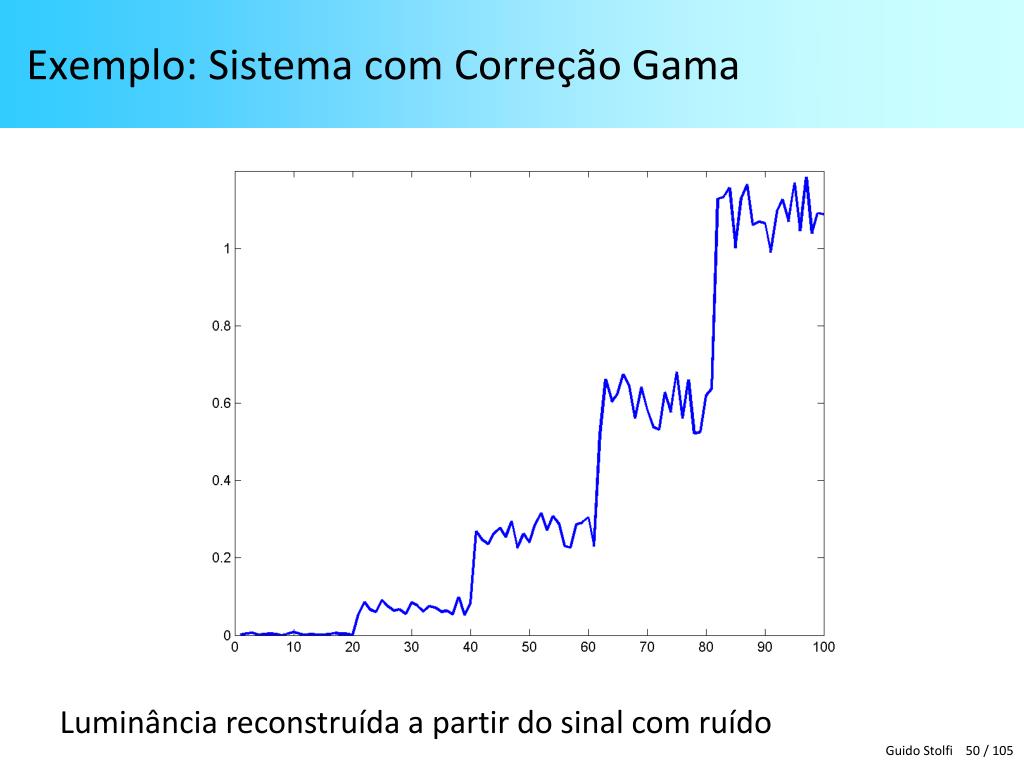 Exemplo: Sistema com Correção Gama

1
0.8
0.6
0.4
0.2
0
0 10 20 30 40 50 60 70 80 90 100

Luminância reconstruída a partir do sinal com ruído

Guido Stolfi 50 / 105